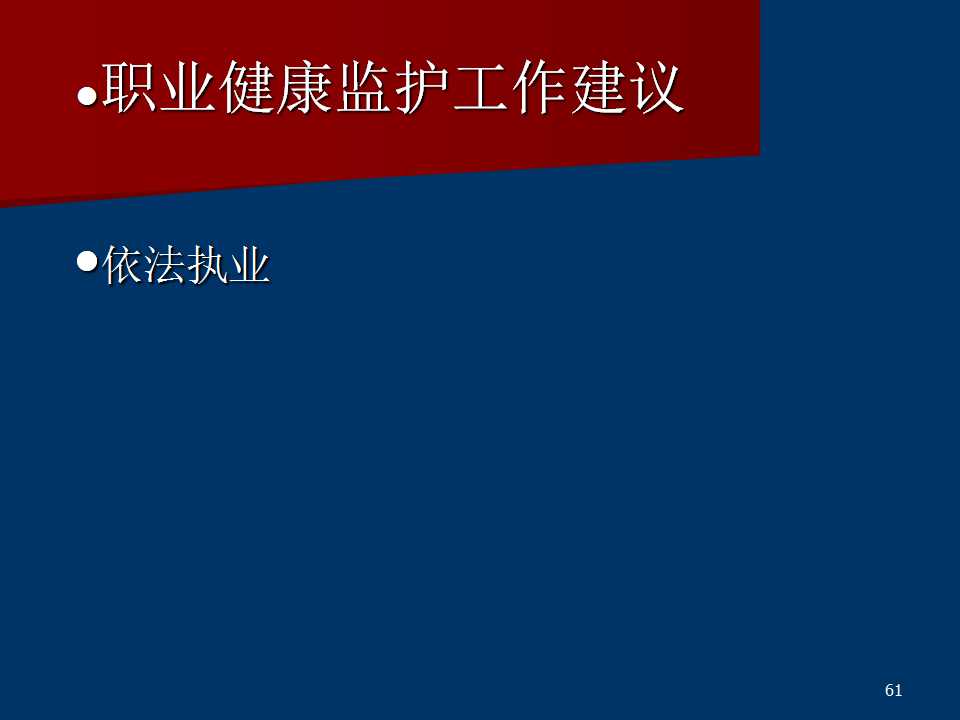 ●职业健康监护工作建议

●依法执业

61